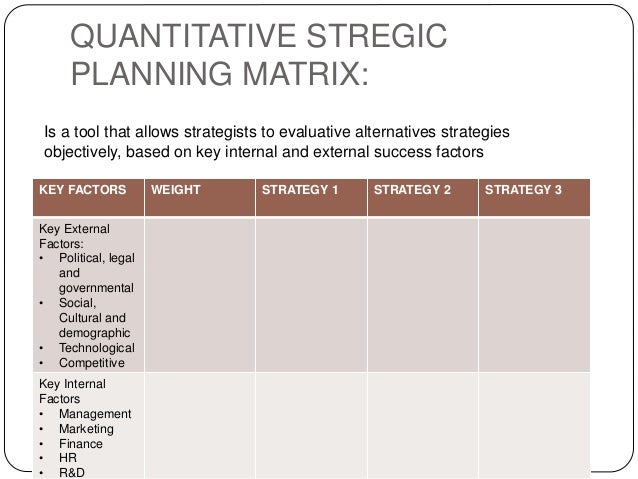 QUANTITATIVE STREGIC PLANNING MATRIX:

Is a tool that allows strategists to evaluative alternatives strategies objectively, based on key internal and external success factors

| KEY FACTORS | WEIGHT | STRATEGY 1 | STRATEGY 2 | STRATEGY 3 |
|---|---|---|---|---|
| Key External Factors: • Political, legal and governmental • Social, Cultural and demographic • Technological • Competitive | | | | |
| Key Internal Factors • Management • Marketing • Finance • HR • R&D | | | | |